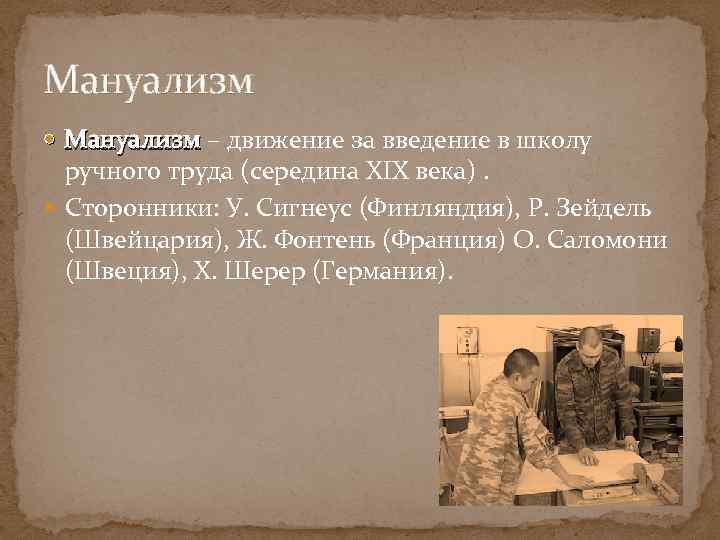 Мануализм

Мануализм – движение за введение в школу ручного труда (середина XIX века) .

Сторонники: У. Сигнеус (Финляндия), Р. Зейдель (Швейцария), Ж. Фонтень (Франция) О. Саломони (Швеция), Х. Шерер (Германия).